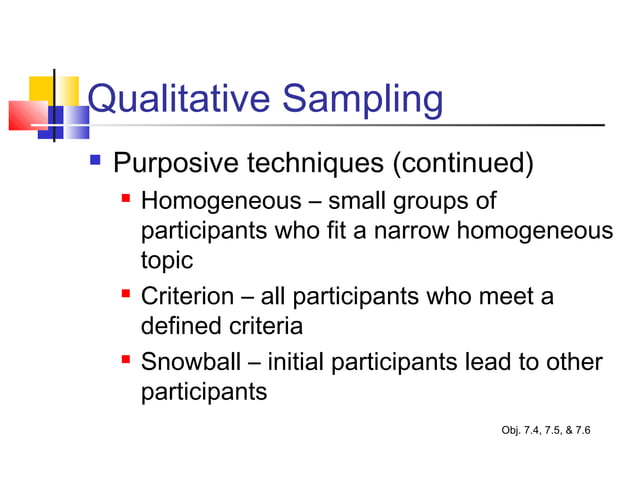 Qualitative Sampling

Purposive techniques (continued)

Homogeneous – small groups of participants who fit a narrow homogeneous topic

Criterion – all participants who meet a defined criteria

Snowball – initial participants lead to other participants

Obj. 7.4, 7.5, & 7.6